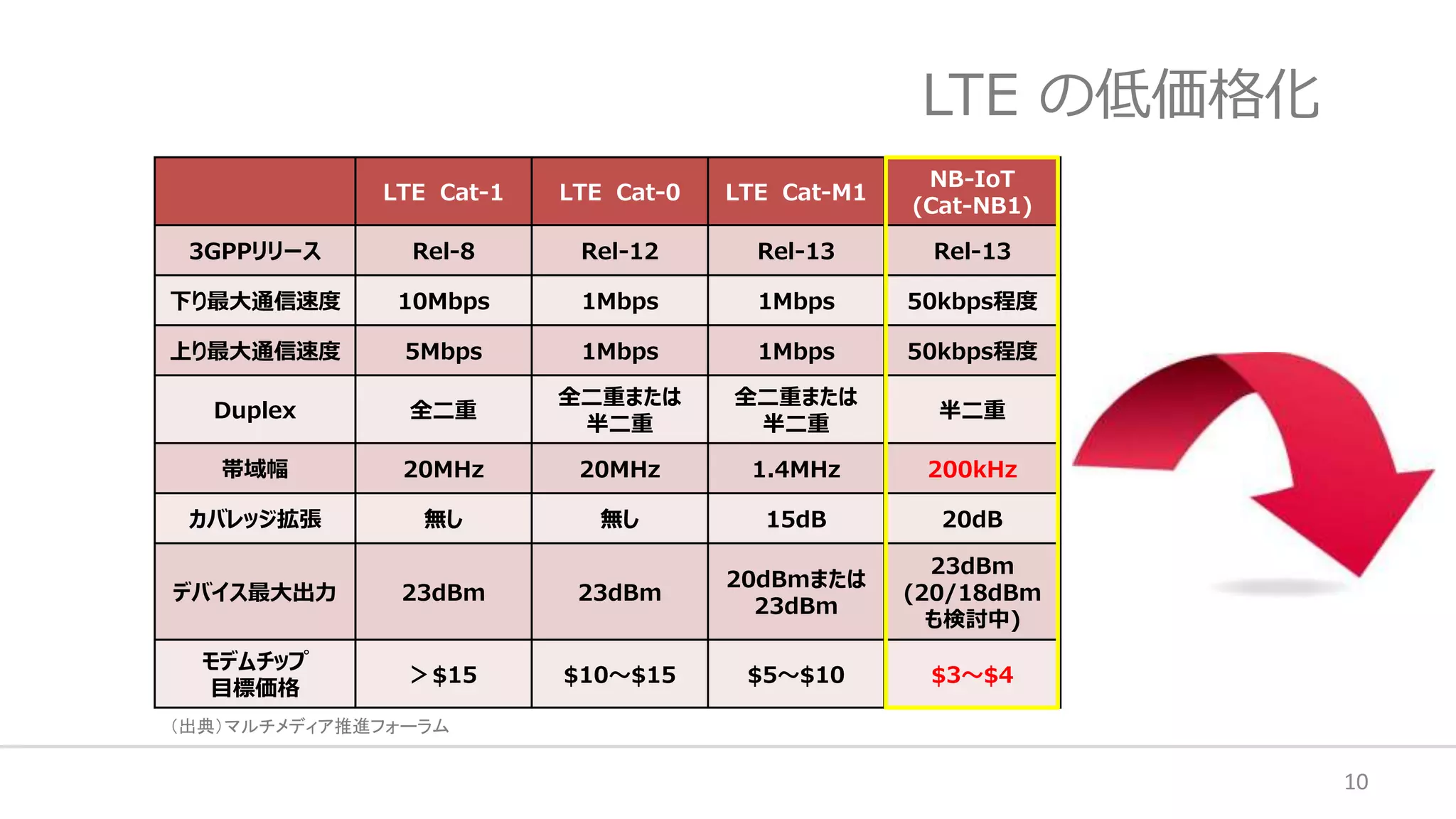 LTE の低価格化

| | LTE Cat-1 | LTE Cat-0 | LTE Cat-M1 | NB-IoT (Cat-NB1) |
|---|---|---|---|---|
| 3GPPリリース | Rel-8 | Rel-12 | Rel-13 | Rel-13 |
| 下り最大通信速度 | 10Mbps | 1Mbps | 1Mbps | 50kbps程度 |
| 上り最大通信速度 | 5Mbps | 1Mbps | 1Mbps | 50kbps程度 |
| Duplex | 全二重 | 全二重または半二重 | 全二重または半二重 | 半二重 |
| 帯域幅 | 20MHz | 20MHz | 1.4MHz | 200kHz |
| カバレッジ拡張 | 無し | 無し | 15dB | 20dB |
| デバイス最大出力 | 23dBm | 23dBm | 20dBmまたは23dBm | 23dBm (20/18dBmも検討中) |
| モデムチップ目標価格 | ＞$15 | $10～$15 | $5～$10 | $3～$4 |

（出典）マルチメディア推進フォーラム

10